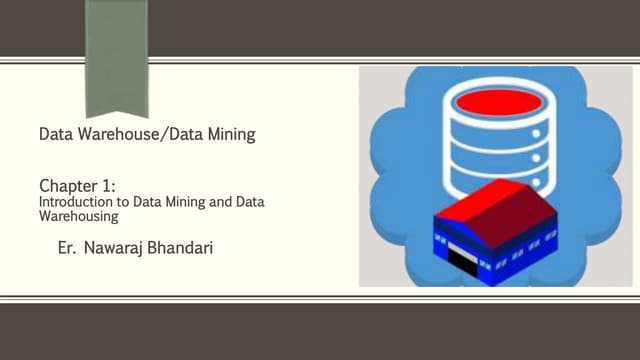 Data Warehouse/Data Mining

Chapter 1:
Introduction to Data Mining and Data Warehousing

Er. Nawaraj Bhandari